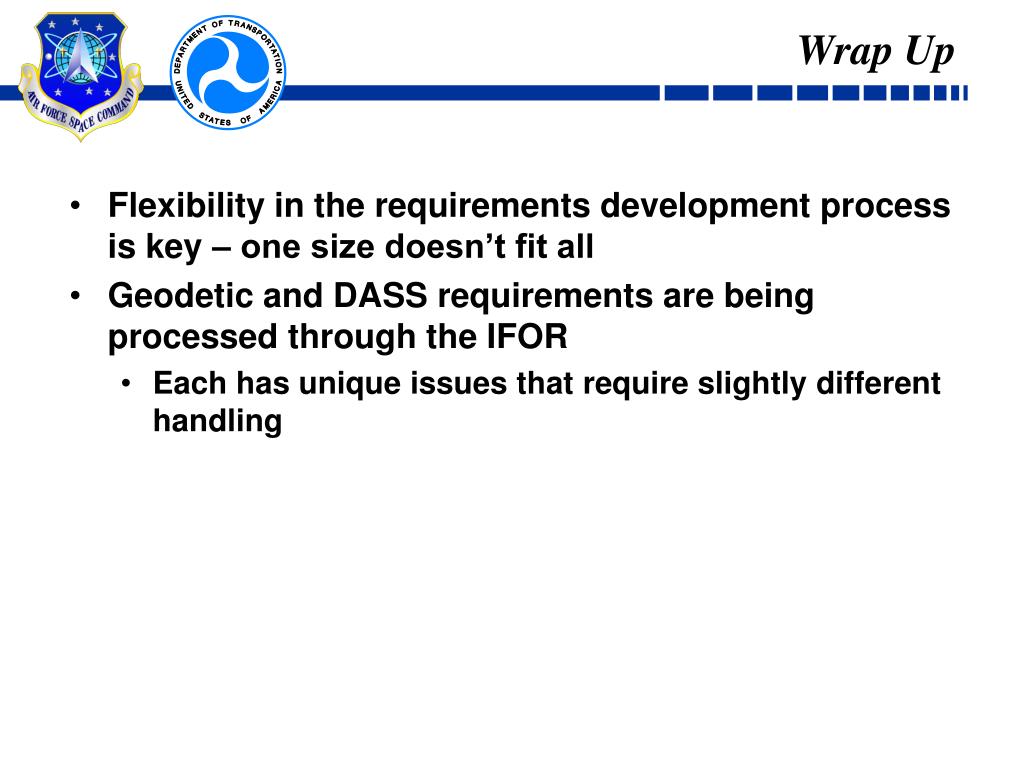 AIR FORCE SPACE COMMAND

DEPARTMENT OF TRANSPORTATION UNITED STATES OF AMERICA

Wrap Up

• Flexibility in the requirements development process is key – one size doesn't fit all

• Geodetic and DASS requirements are being processed through the IFOR

• Each has unique issues that require slightly different handling